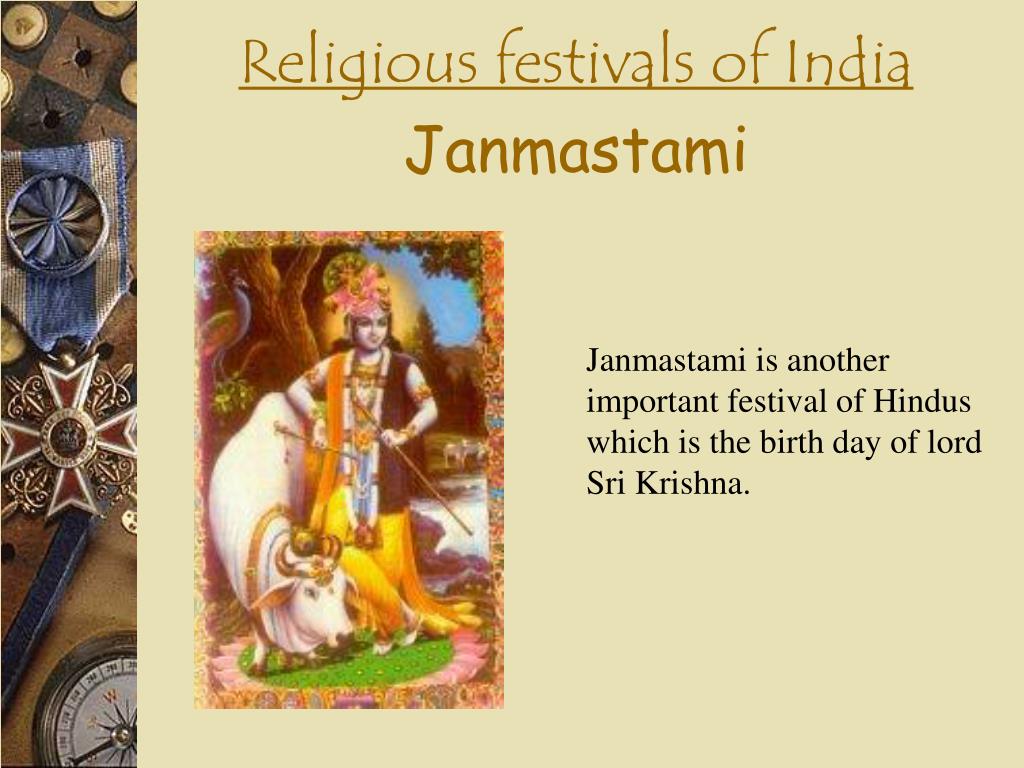 Religious festivals of India
Janmastami

Janmastami is another important festival of Hindus which is the birth day of lord Sri Krishna.